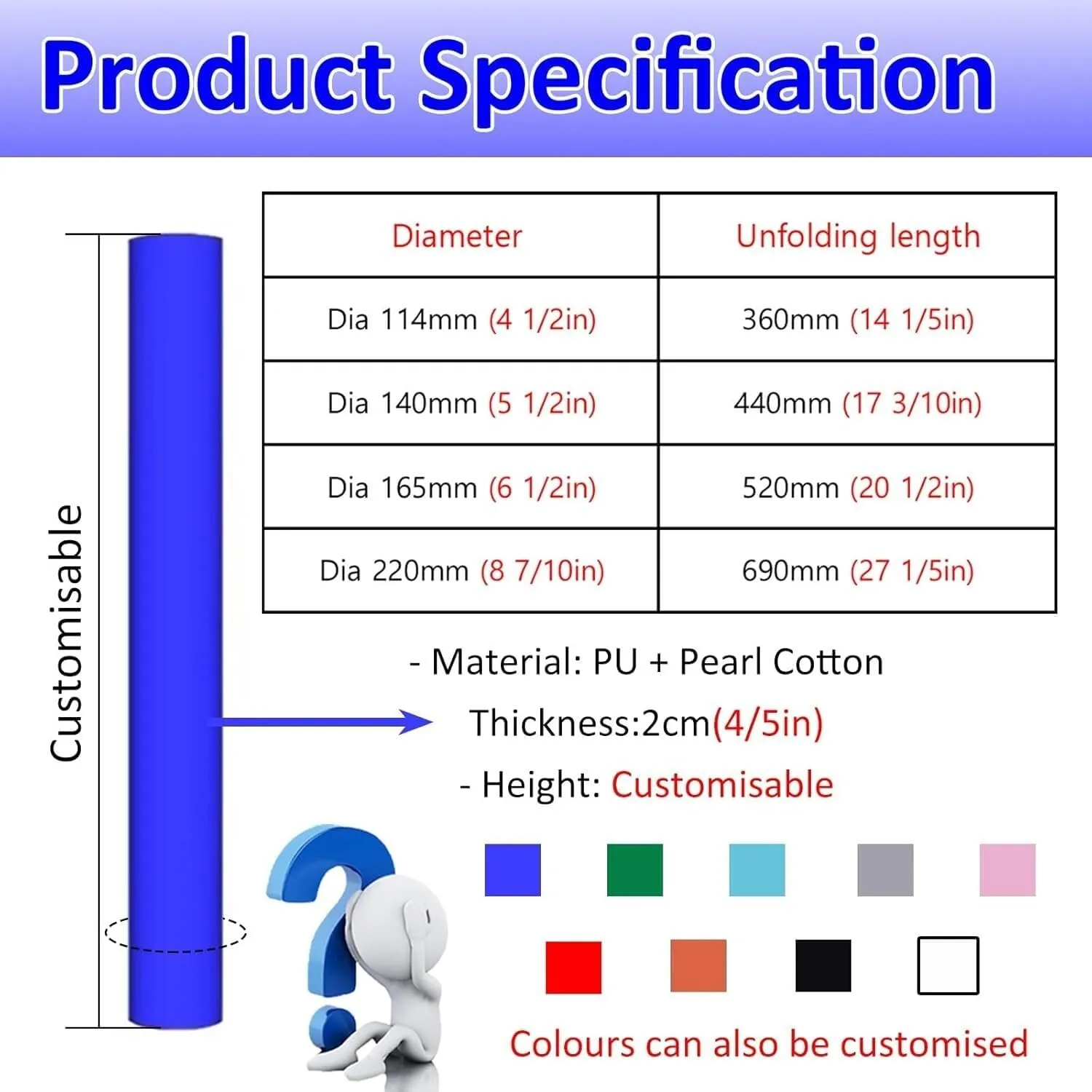 Product Specification

Customisable

| Diameter | Unfolding length |
|---|---|
| Dia 114mm (4 1/2in) | 360mm (14 1/5in) |
| Dia 140mm (5 1/2in) | 440mm (17 3/10in) |
| Dia 165mm (6 1/2in) | 520mm (20 1/2in) |
| Dia 220mm (8 7/10in) | 690mm (27 1/5in) |

- Material: PU + Pearl Cotton

Thickness:2cm(4/5in)

- Height: Customisable

Colours can also be customised